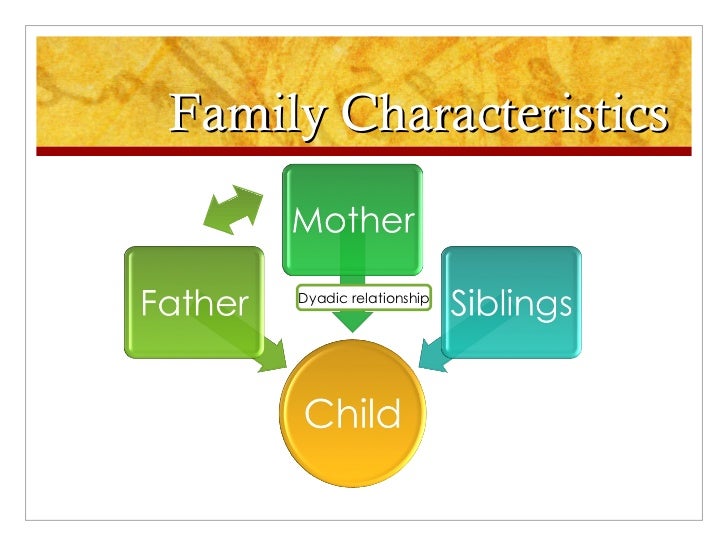 Family Characteristics

Mother

Father

Dyadic relationship

Siblings

Child